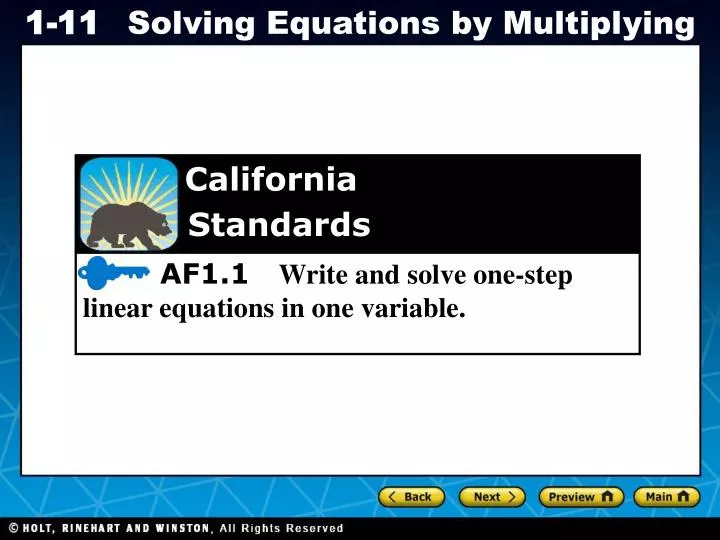 1-11 Solving Equations by Multiplying

California Standards

AF1.1 Write and solve one-step linear equations in one variable.

Back Next Preview Main

© HOLT, RINEHART AND WINSTON, All Rights Reserved